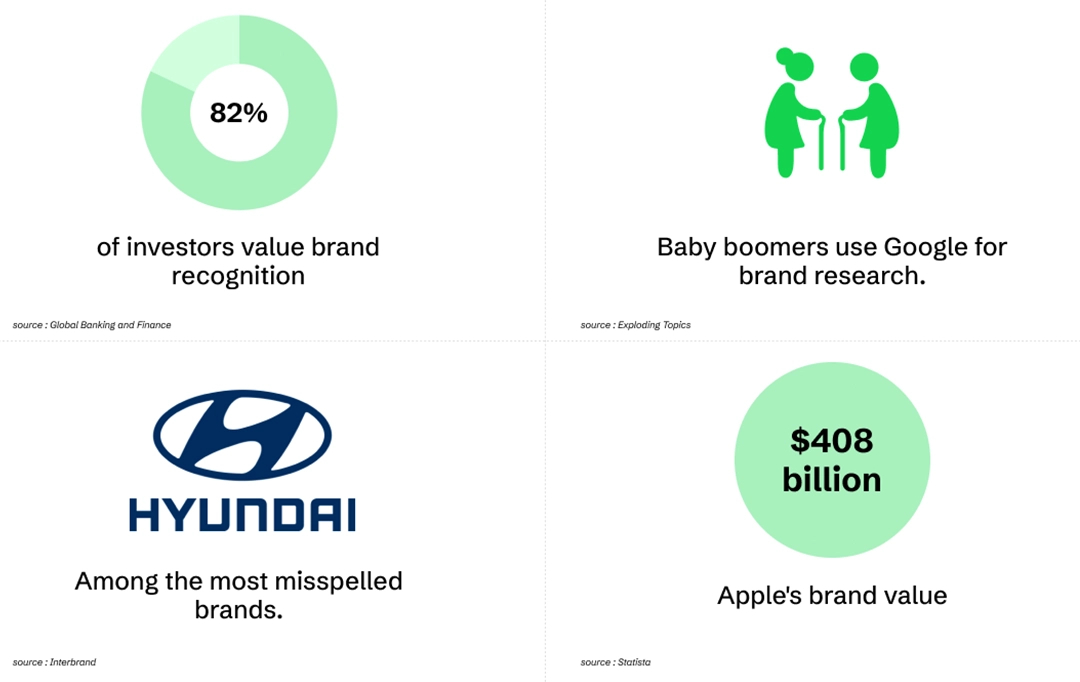 82%

of investors value brand recognition

source : Global Banking and Finance

Baby boomers use Google for brand research.

source : Exploding Topics

HYUNDAI

Among the most misspelled brands.

source : Interbrand

$408 billion

Apple's brand value

source : Statista